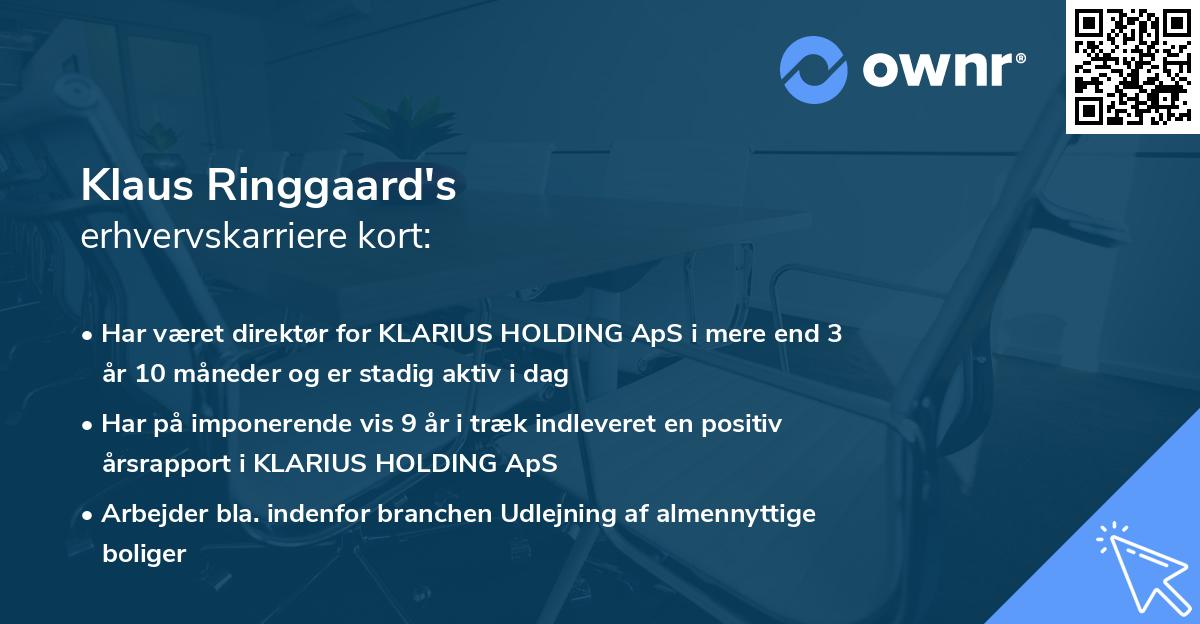 ownr®

Klaus Ringgaard's
erhvervskarriere kort:

• Har været direktør for KLARIUS HOLDING ApS i mere end 3 år 10 måneder og er stadig aktiv i dag

• Har på imponerende vis 9 år i træk indleveret en positiv årsrapport i KLARIUS HOLDING ApS

• Arbejder bla. indenfor branchen Udlejning af almennyttige boliger